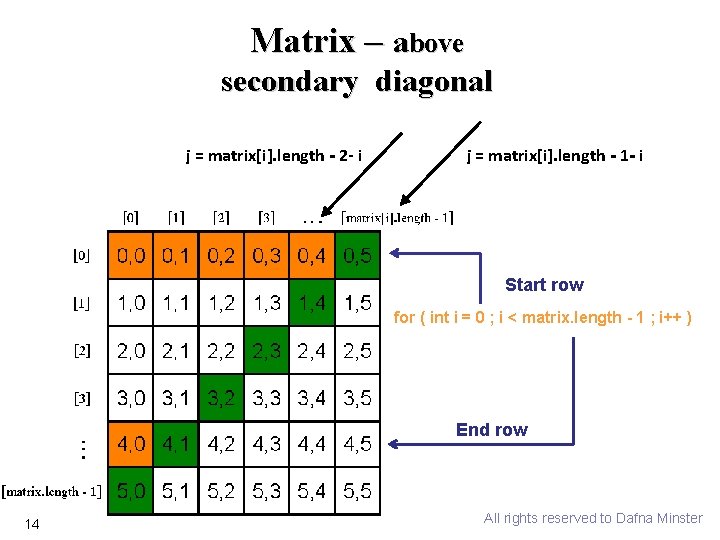 Matrix – above secondary diagonal

j = matrix[i].length - 2- i

j = matrix[i].length - 1- i

| | [0] | [1] | [2] | [3] | . . . | [matrix[i].length - 1] |
|---|---|---|---|---|---|---|
| [0] | 0,0 | 0,1 | 0,2 | 0,3 | 0,4 | 0,5 |
| [1] | 1,0 | 1,1 | 1,2 | 1,3 | 1,4 | 1,5 |
| [2] | 2,0 | 2,1 | 2,2 | 2,3 | 2,4 | 2,5 |
| [3] | 3,0 | 3,1 | 3,2 | 3,3 | 3,4 | 3,5 |
| ⋮ | 4,0 | 4,1 | 4,2 | 4,3 | 4,4 | 4,5 |
| [matrix.length - 1] | 5,0 | 5,1 | 5,2 | 5,3 | 5,4 | 5,5 |

Start row

for ( int i = 0 ; i < matrix.length - 1 ; i++ )

End row

14

All rights reserved to Dafna Minster